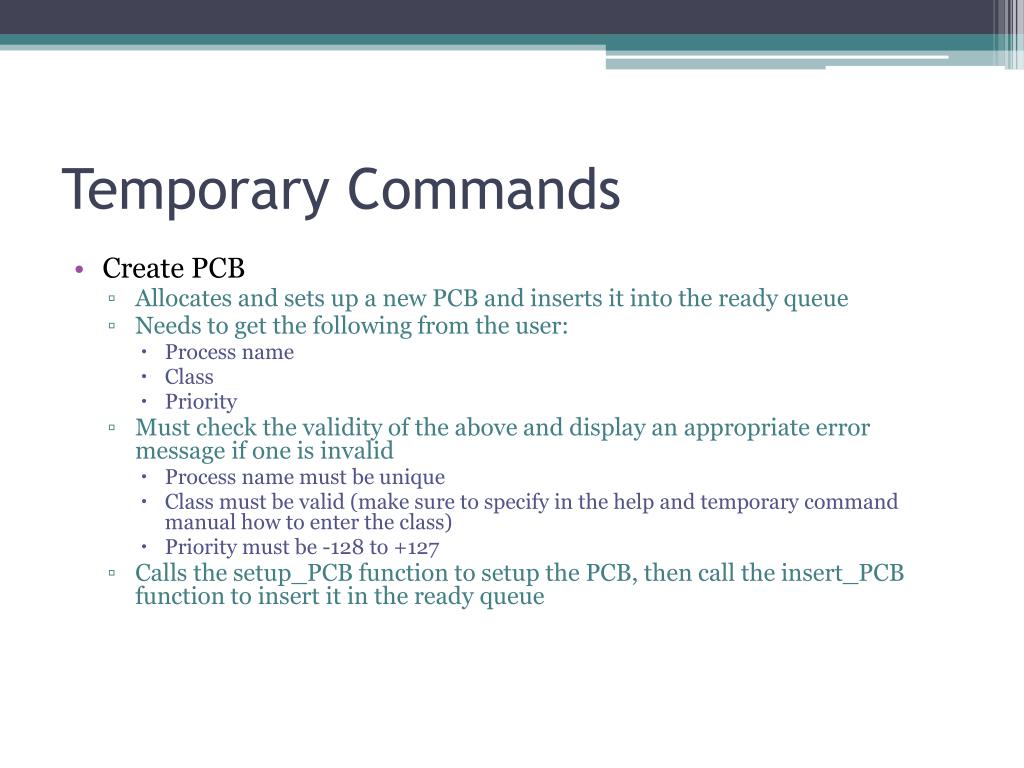 Temporary Commands

• Create PCB
▫ Allocates and sets up a new PCB and inserts it into the ready queue
▫ Needs to get the following from the user:
• Process name
• Class
• Priority
▫ Must check the validity of the above and display an appropriate error message if one is invalid
• Process name must be unique
• Class must be valid (make sure to specify in the help and temporary command manual how to enter the class)
• Priority must be -128 to +127
▫ Calls the setup_PCB function to setup the PCB, then call the insert_PCB function to insert it in the ready queue